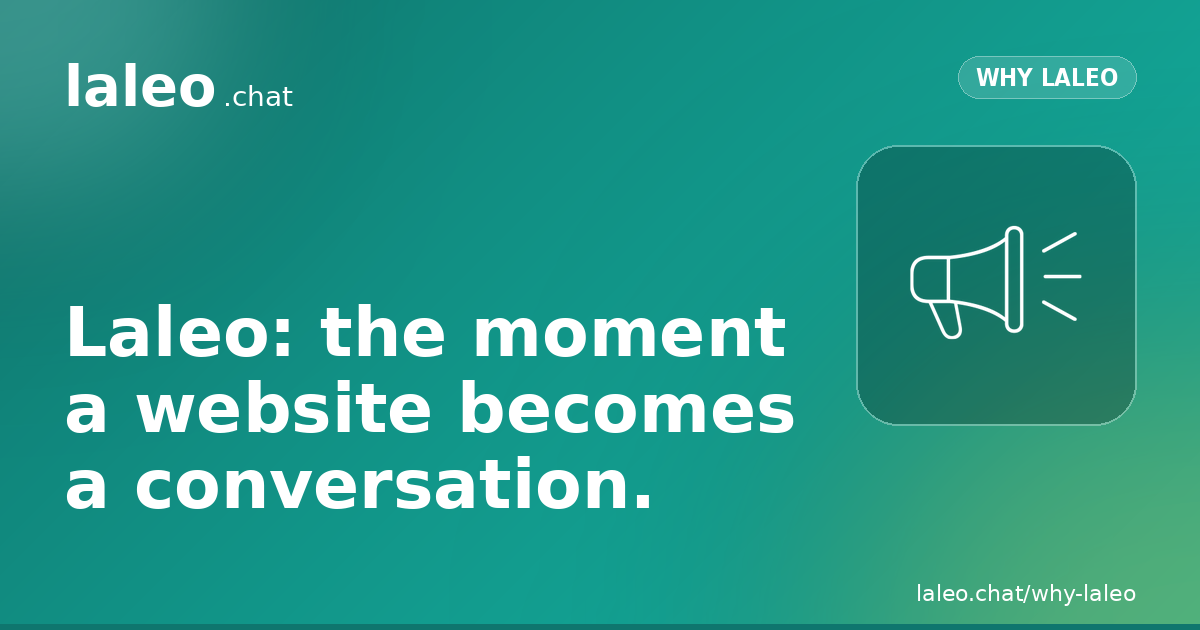 laleo .chat

WHY LALEO

Laleo: the moment a website becomes a conversation.

laleo.chat/why-laleo